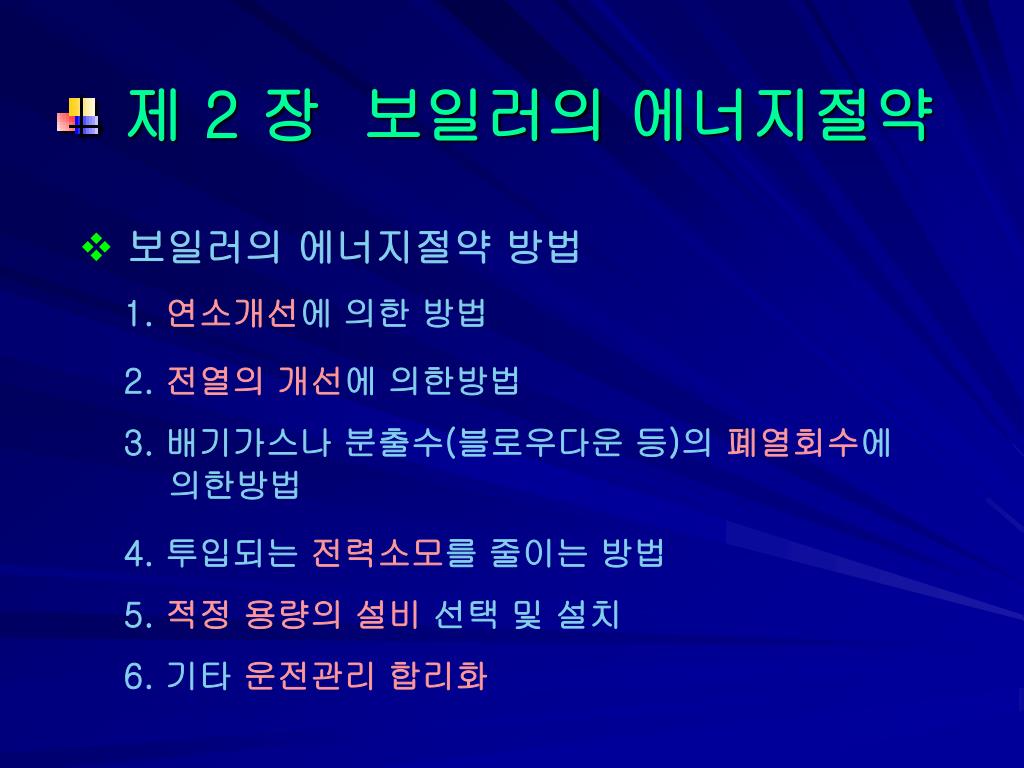 제 2 장 보일러의 에너지절약

❖ 보일러의 에너지절약 방법

1. 연소개선에 의한 방법

2. 전열의 개선에 의한방법

3. 배기가스나 분출수(블로우다운 등)의 폐열회수에 의한방법

4. 투입되는 전력소모를 줄이는 방법

5. 적정 용량의 설비 선택 및 설치

6. 기타 운전관리 합리화